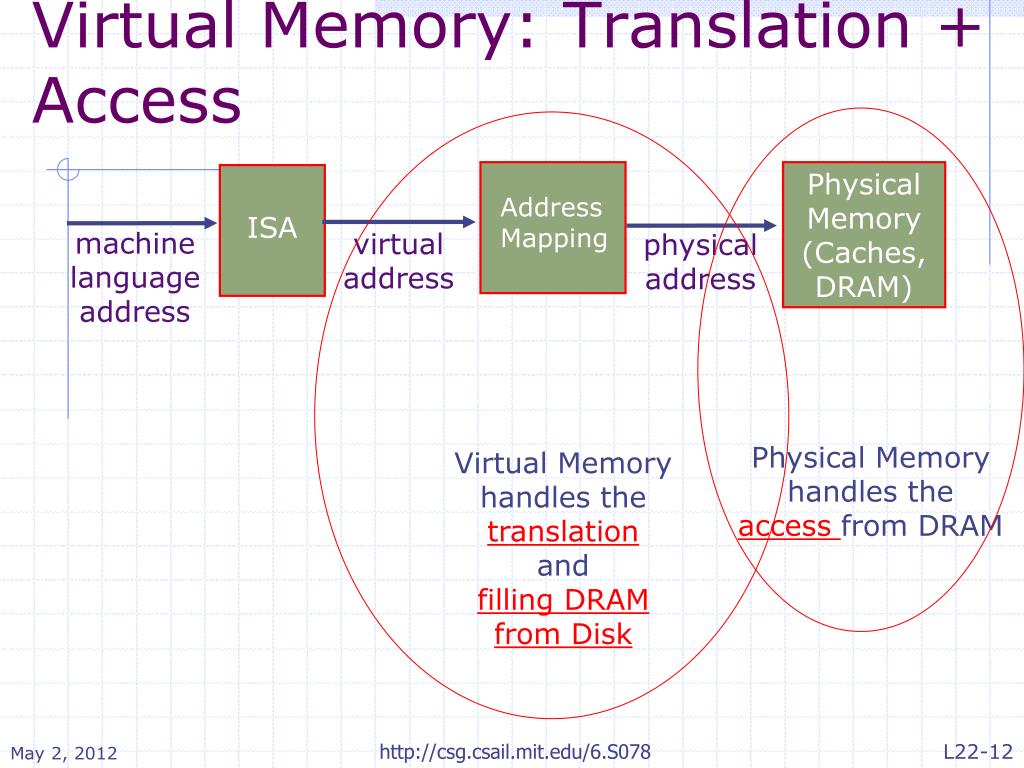 Virtual Memory: Translation + Access

machine language address

ISA

virtual address

Address Mapping

physical address

Physical Memory (Caches, DRAM)

Virtual Memory handles the translation and filling DRAM from Disk

Physical Memory handles the access from DRAM

May 2, 2012

http://csg.csail.mit.edu/6.S078

L22-12